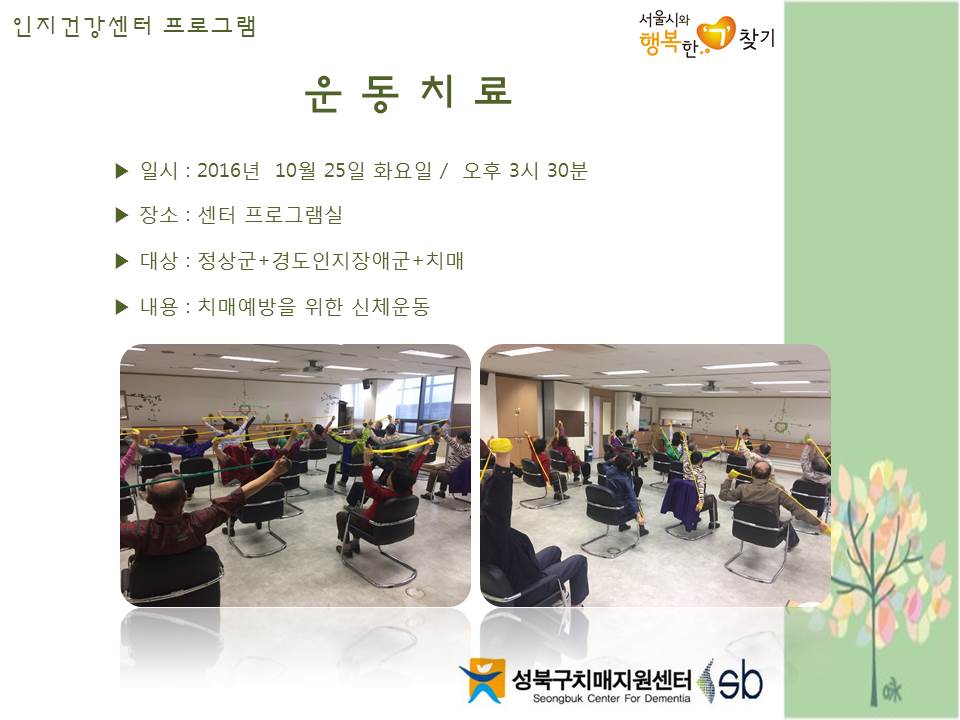 인지건강센터 프로그램

서울시와 행복한 ㄱ 찾기

운 동 치 료

▶ 일시 : 2016년 10월 25일 화요일 / 오후 3시 30분

▶ 장소 : 센터 프로그램실

▶ 대상 : 정상군+경도인지장애군+치매

▶ 내용 : 치매예방을 위한 신체운동

성북구치매지원센터
Seongbuk Center For Dementia
sb